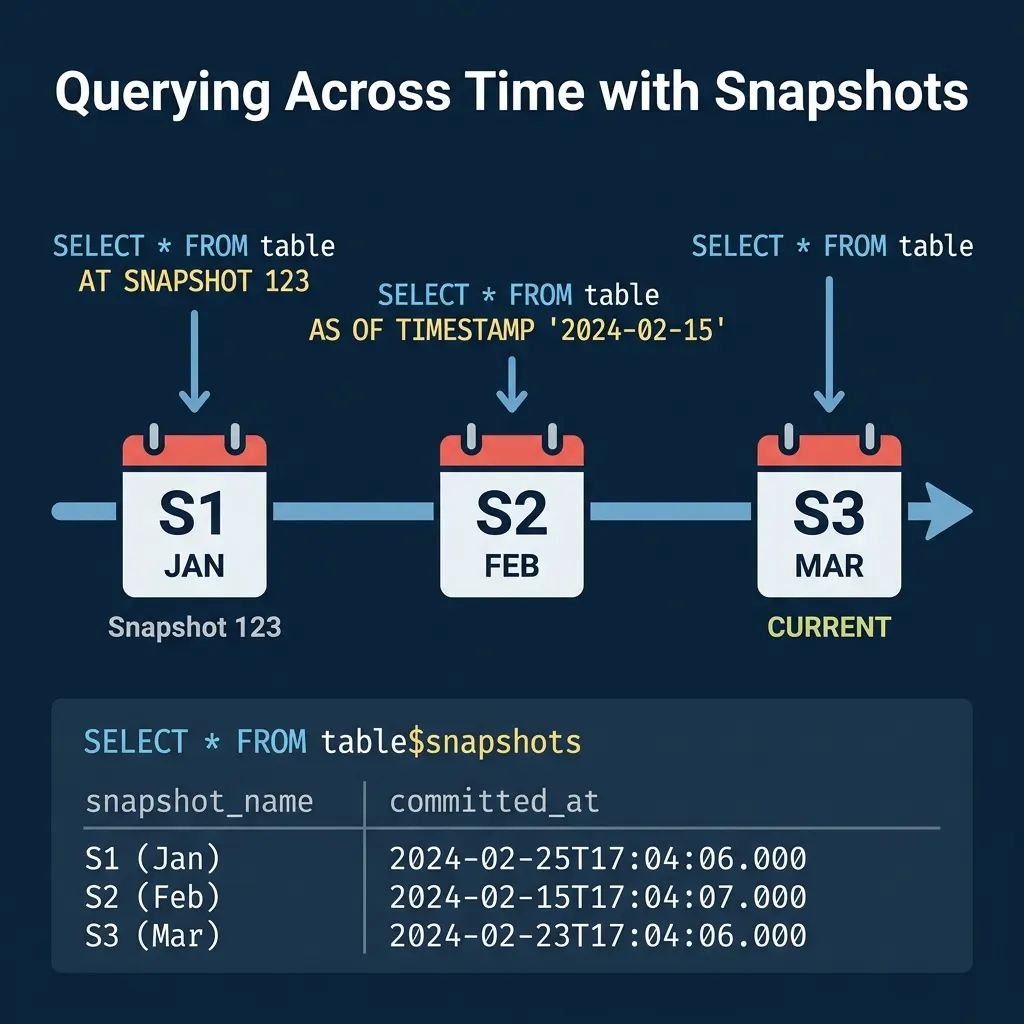 Querying Across Time with Snapshots

SELECT * FROM table
AT SNAPSHOT 123

SELECT * FROM table
AS OF TIMESTAMP '2024-02-15'

SELECT * FROM table

S1
JAN

Snapshot 123

S2
FEB

S3
MAR

CURRENT

SELECT * FROM table$snapshots

| snapshot_name | committed_at |
|---|---|
| S1 (Jan) | 2024-02-25T17:04:06.000 |
| S2 (Feb) | 2024-02-15T17:04:07.000 |
| S3 (Mar) | 2024-02-23T17:04:06.000 |